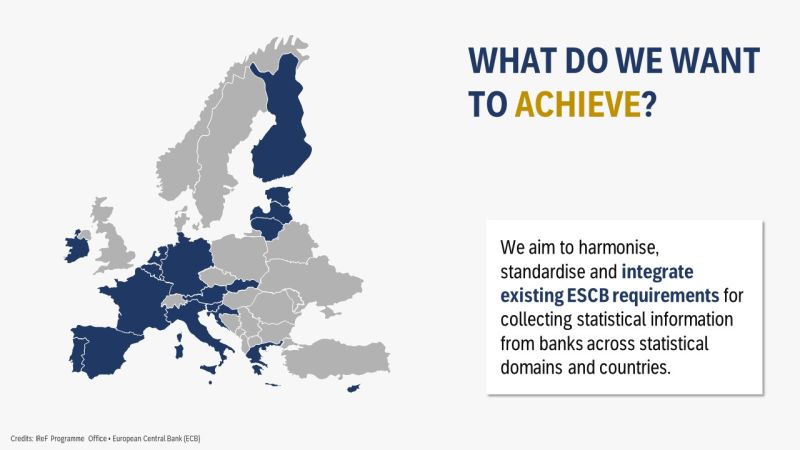 WHAT DO WE WANT TO ACHIEVE?

We aim to harmonise, standardise and integrate existing ESCB requirements for collecting statistical information from banks across statistical domains and countries.

Credits: IReF Programme Office • European Central Bank (ECB)